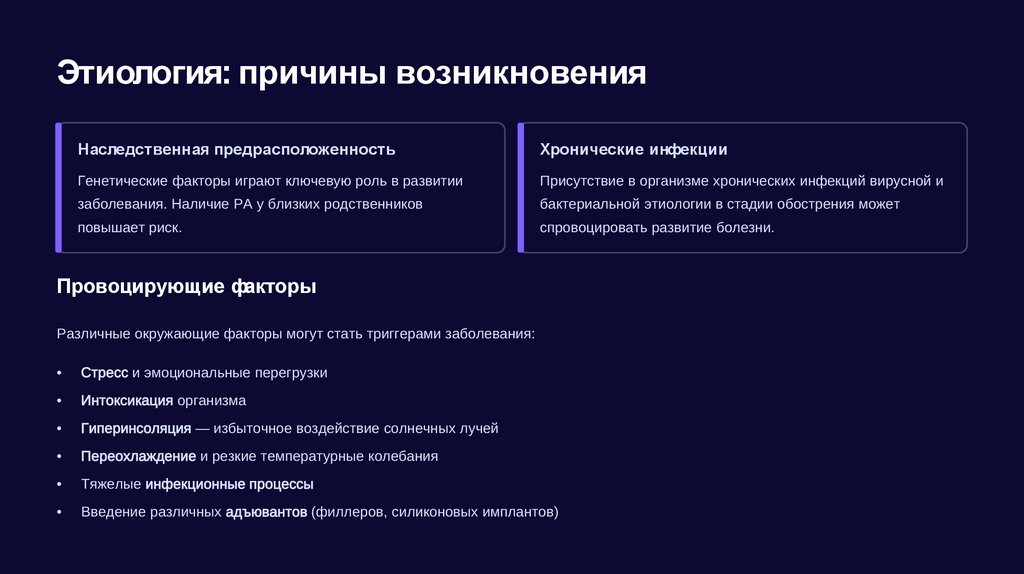 Этиология: причины возникновения

Наследственная предрасположенность

Генетические факторы играют ключевую роль в развитии заболевания. Наличие РА у близких родственников повышает риск.

Хронические инфекции

Присутствие в организме хронических инфекций вирусной и бактериальной этиологии в стадии обострения может спровоцировать развитие болезни.

Провоцирующие факторы

Различные окружающие факторы могут стать триггерами заболевания:

• Стресс и эмоциональные перегрузки
• Интоксикация организма
• Гиперинсоляция — избыточное воздействие солнечных лучей
• Переохлаждение и резкие температурные колебания
• Тяжелые инфекционные процессы
• Введение различных адъювантов (филлеров, силиконовых имплантов)